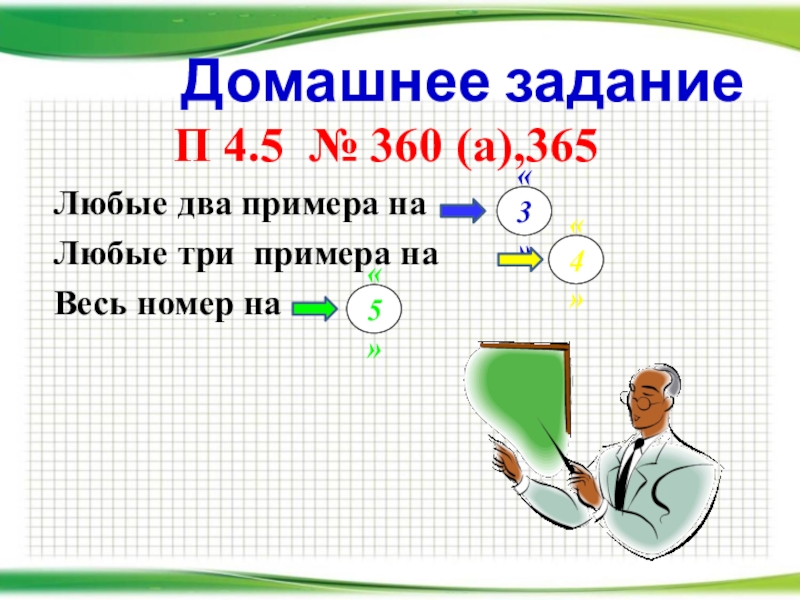 Домашнее задание

П 4.5 № 360 (а),365

Любые два примера на «3»

Любые три примера на «4»

Весь номер на «5»